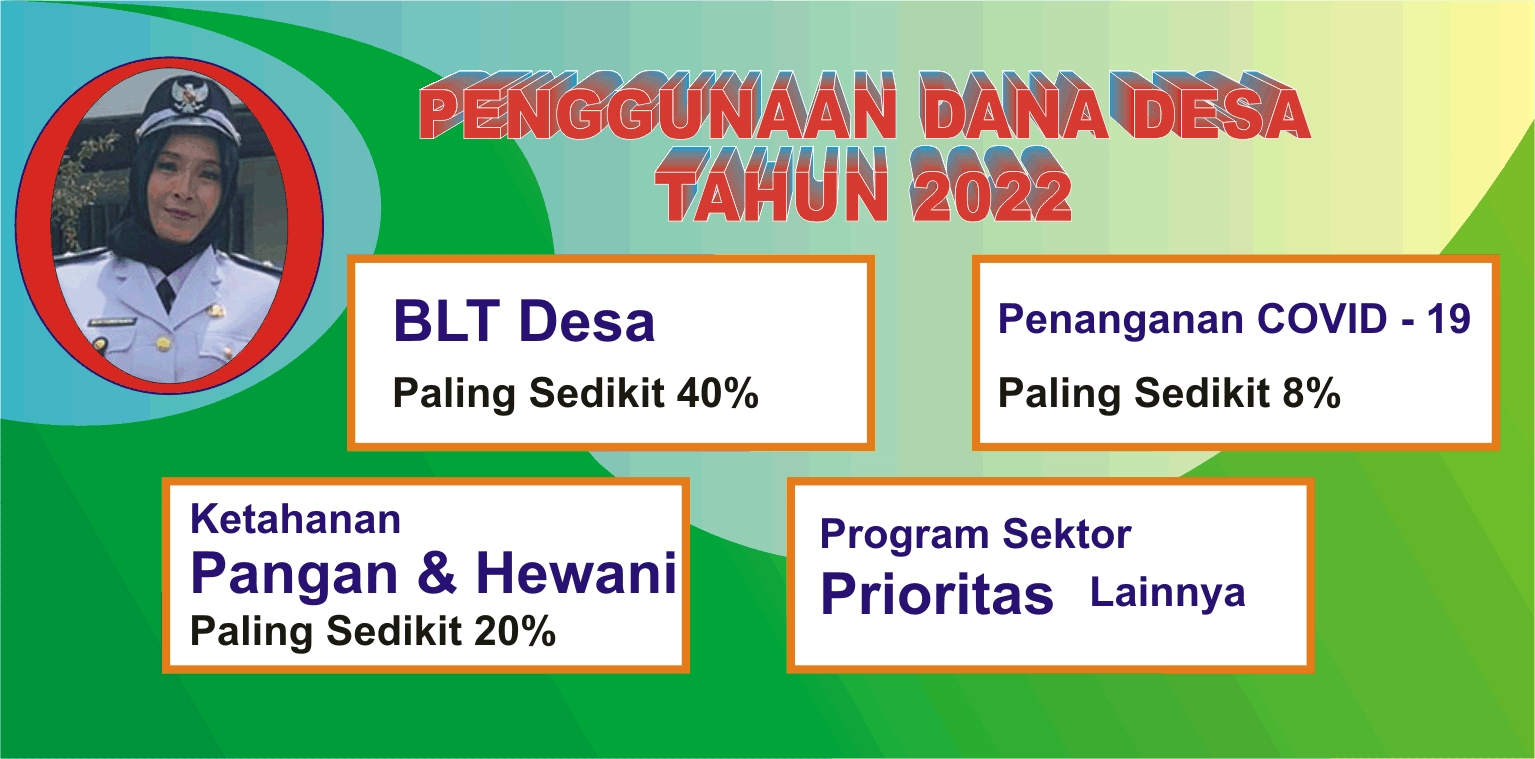 PENGGUNAAN DANA DESA
TAHUN 2022

BLT Desa
Paling Sedikit 40%

Penanganan COVID - 19
Paling Sedikit 8%

Ketahanan
Pangan & Hewani
Paling Sedikit 20%

Program Sektor
Prioritas Lainnya